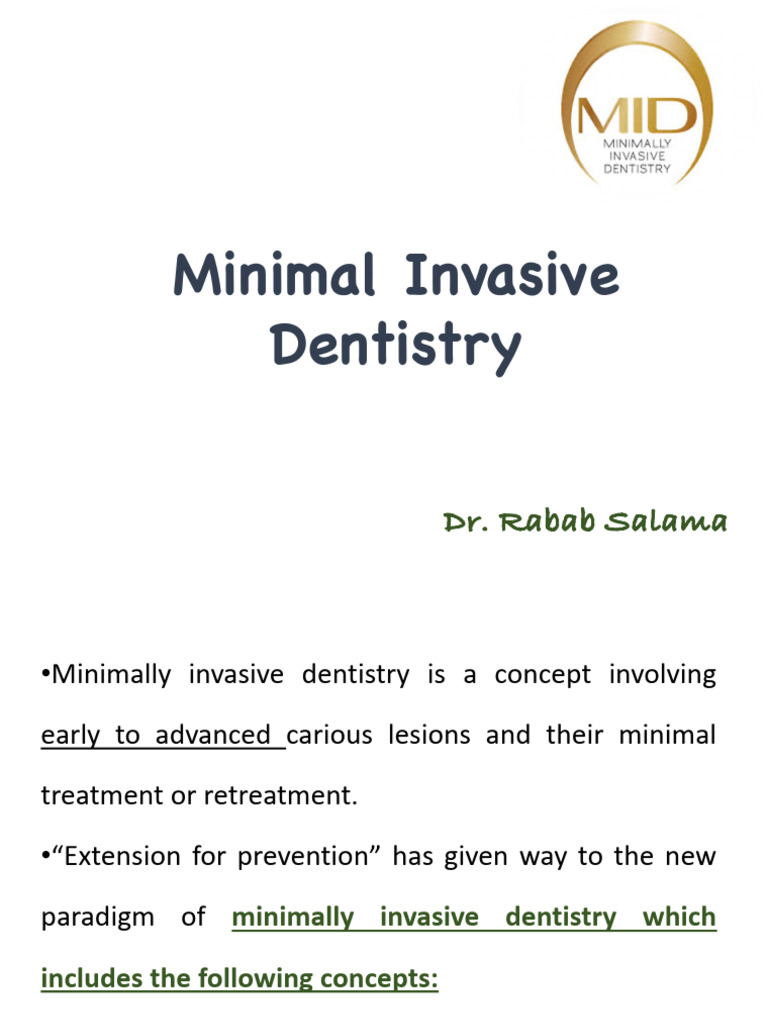 MID
MINIMALLY
INVASIVE
DENTISTRY

Minimal Invasive Dentistry

Dr. Rabab Salama

•Minimally invasive dentistry is a concept involving early to advanced carious lesions and their minimal treatment or retreatment.

•“Extension for prevention” has given way to the new paradigm of minimally invasive dentistry which includes the following concepts: